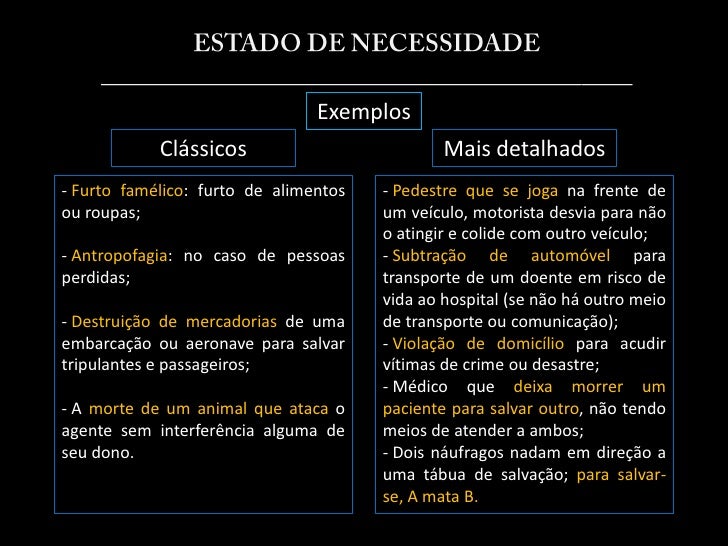 ESTADO DE NECESSIDADE

Exemplos

Clássicos

- Furto famélico: furto de alimentos ou roupas;

- Antropofagia: no caso de pessoas perdidas;

- Destruição de mercadorias de uma embarcação ou aeronave para salvar tripulantes e passageiros;

- A morte de um animal que ataca o agente sem interferência alguma de seu dono.

Mais detalhados

- Pedestre que se joga na frente de um veículo, motorista desvia para não o atingir e colide com outro veículo;
- Subtração de automóvel para transporte de um doente em risco de vida ao hospital (se não há outro meio de transporte ou comunicação);
- Violação de domicílio para acudir vítimas de crime ou desastre;
- Médico que deixa morrer um paciente para salvar outro, não tendo meios de atender a ambos;
- Dois náufragos nadam em direção a uma tábua de salvação; para salvar-se, A mata B.